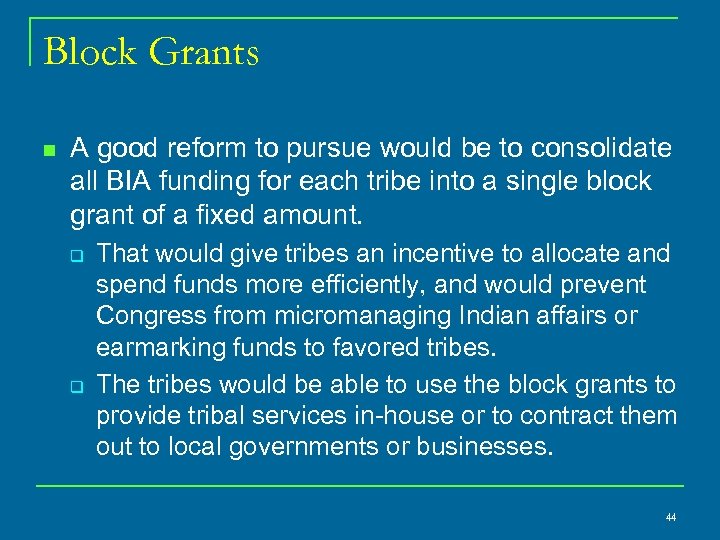 Block Grants

A good reform to pursue would be to consolidate all BIA funding for each tribe into a single block grant of a fixed amount.

That would give tribes an incentive to allocate and spend funds more efficiently, and would prevent Congress from micromanaging Indian affairs or earmarking funds to favored tribes.

The tribes would be able to use the block grants to provide tribal services in-house or to contract them out to local governments or businesses.

44